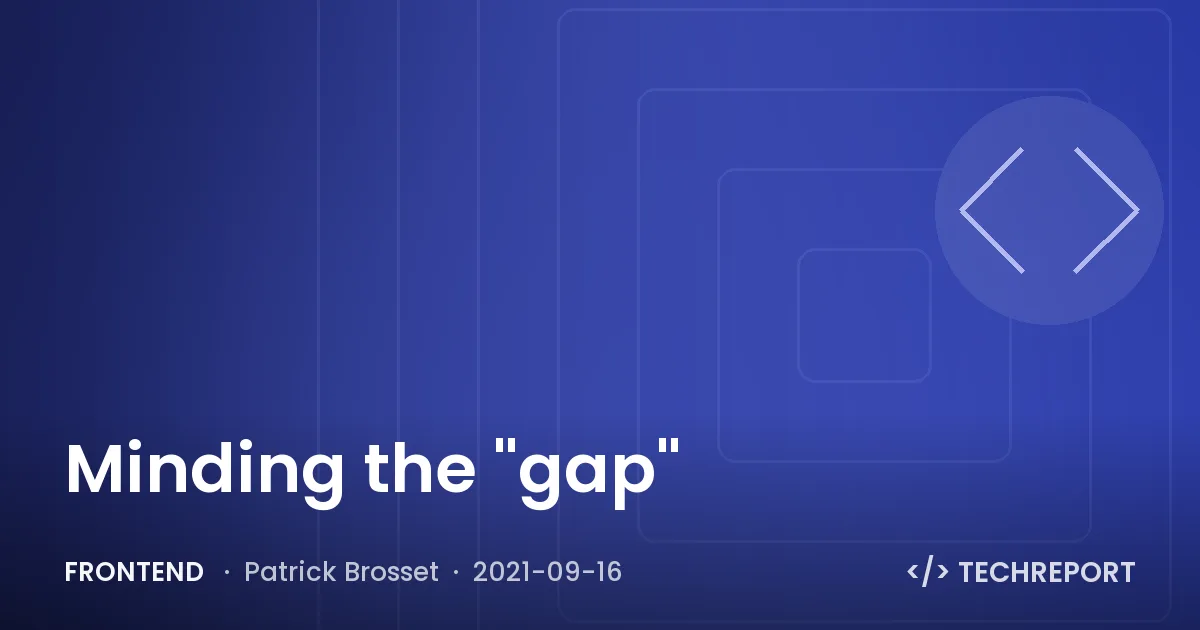 Minding the "gap"

FRONTEND · Patrick Brosset · 2021-09-16

</> TECHREPORT